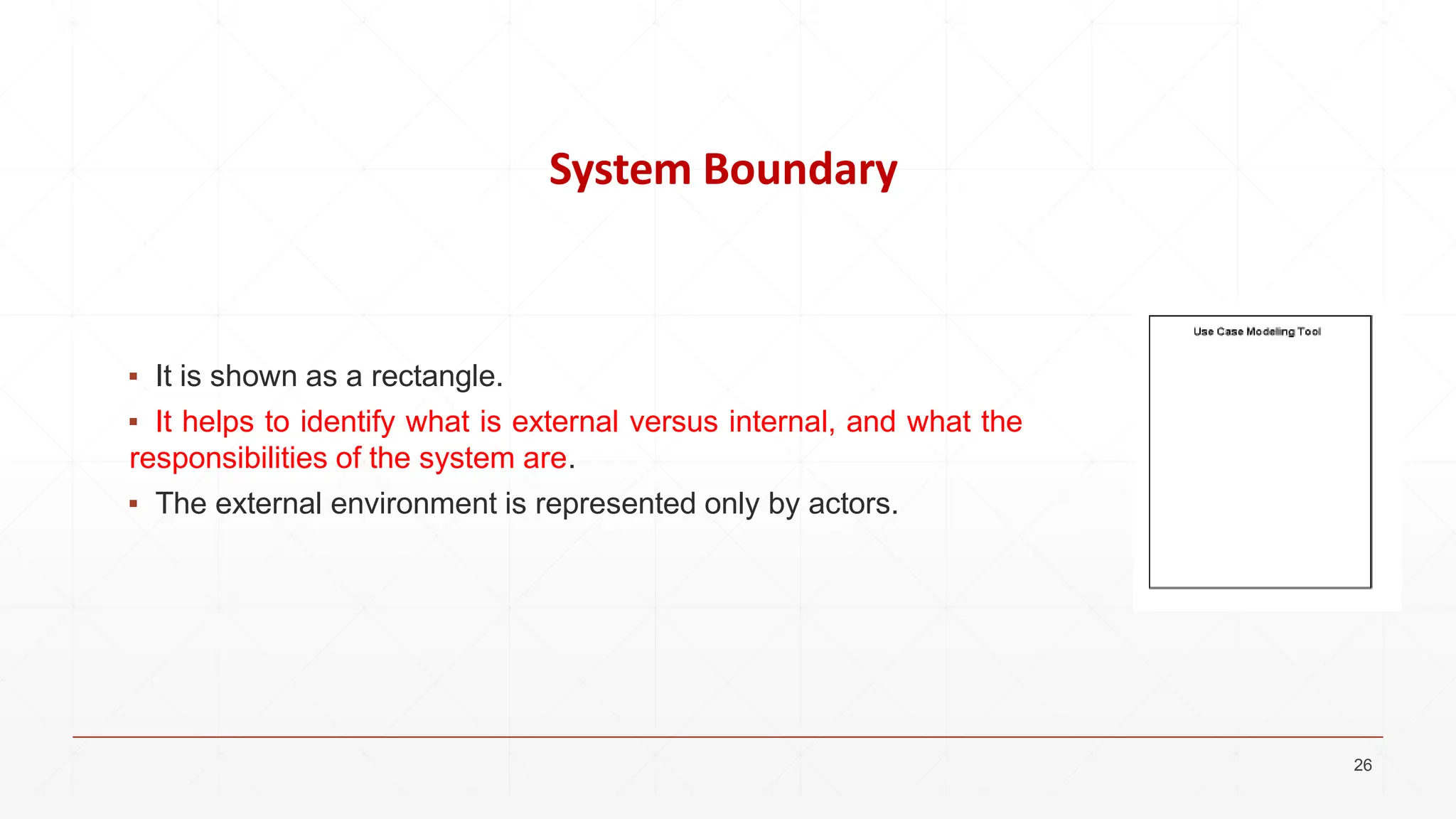 System Boundary

▪ It is shown as a rectangle.

▪ It helps to identify what is external versus internal, and what the responsibilities of the system are.

▪ The external environment is represented only by actors.

Use Case Modeling Tool

26